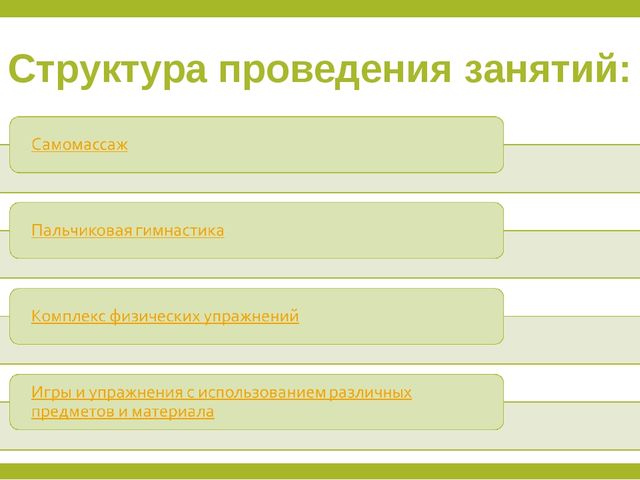 Структура проведения занятий:

Самомассаж

Пальчиковая гимнастика

Комплекс физических упражнений

Игры и упражнения с использованием различных предметов и материала